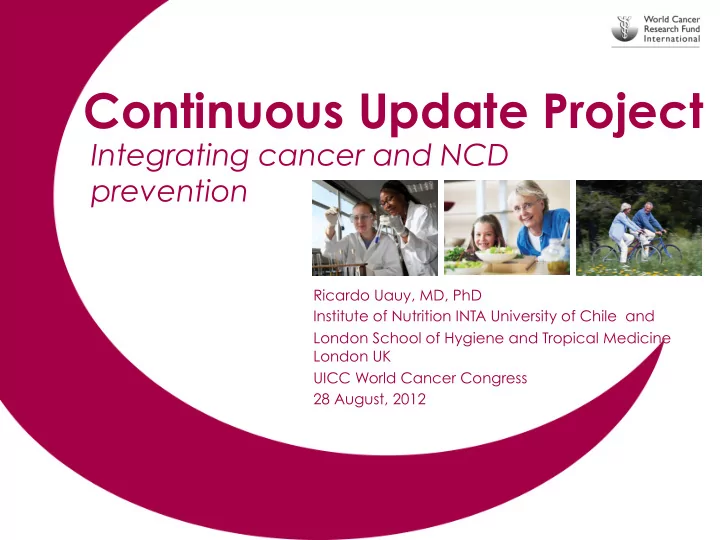 World Cancer Research Fund International

Continuous Update Project

Integrating cancer and NCD prevention

Ricardo Uauy, MD, PhD
Institute of Nutrition INTA University of Chile and
London School of Hygiene and Tropical Medicine London UK
UICC World Cancer Congress
28 August, 2012